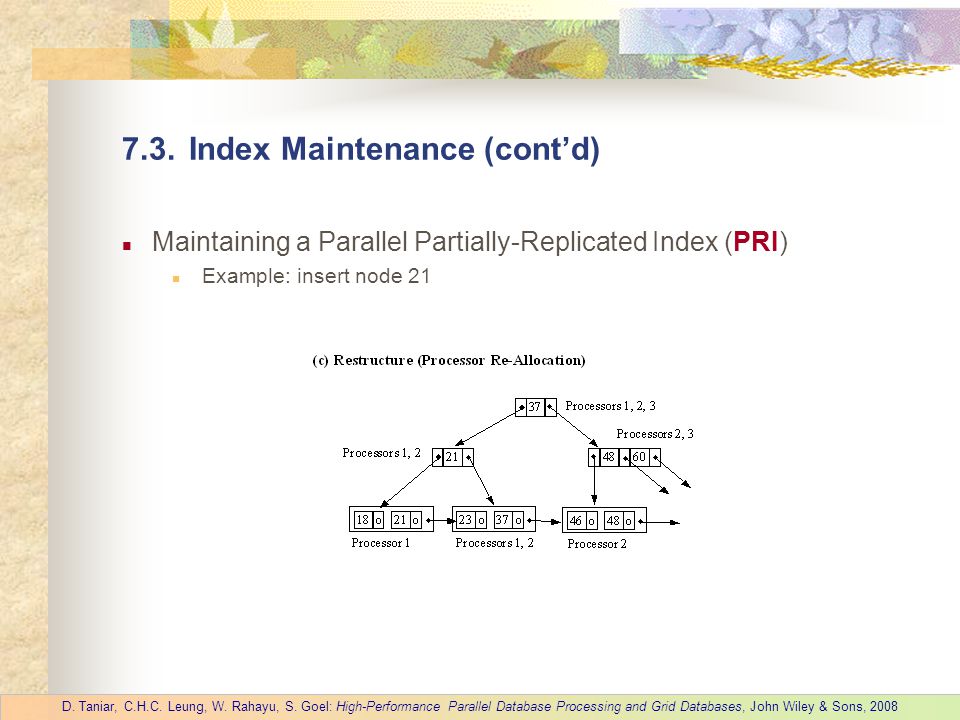 7.3. Index Maintenance (cont'd)

Maintaining a Parallel Partially-Replicated Index (PRI)

Example: insert node 21

(c) Restructure (Processor Re-Allocation)

37 Processors 1, 2, 3

Processors 2, 3

Processors 1, 2 21

48 60

18 o 21 o

23 o 37 o

46 o 48 o

Processor 1

Processors 1, 2

Processor 2

D. Taniar, C.H.C. Leung, W. Rahayu, S. Goel: High-Performance Parallel Database Processing and Grid Databases, John Wiley & Sons, 2008